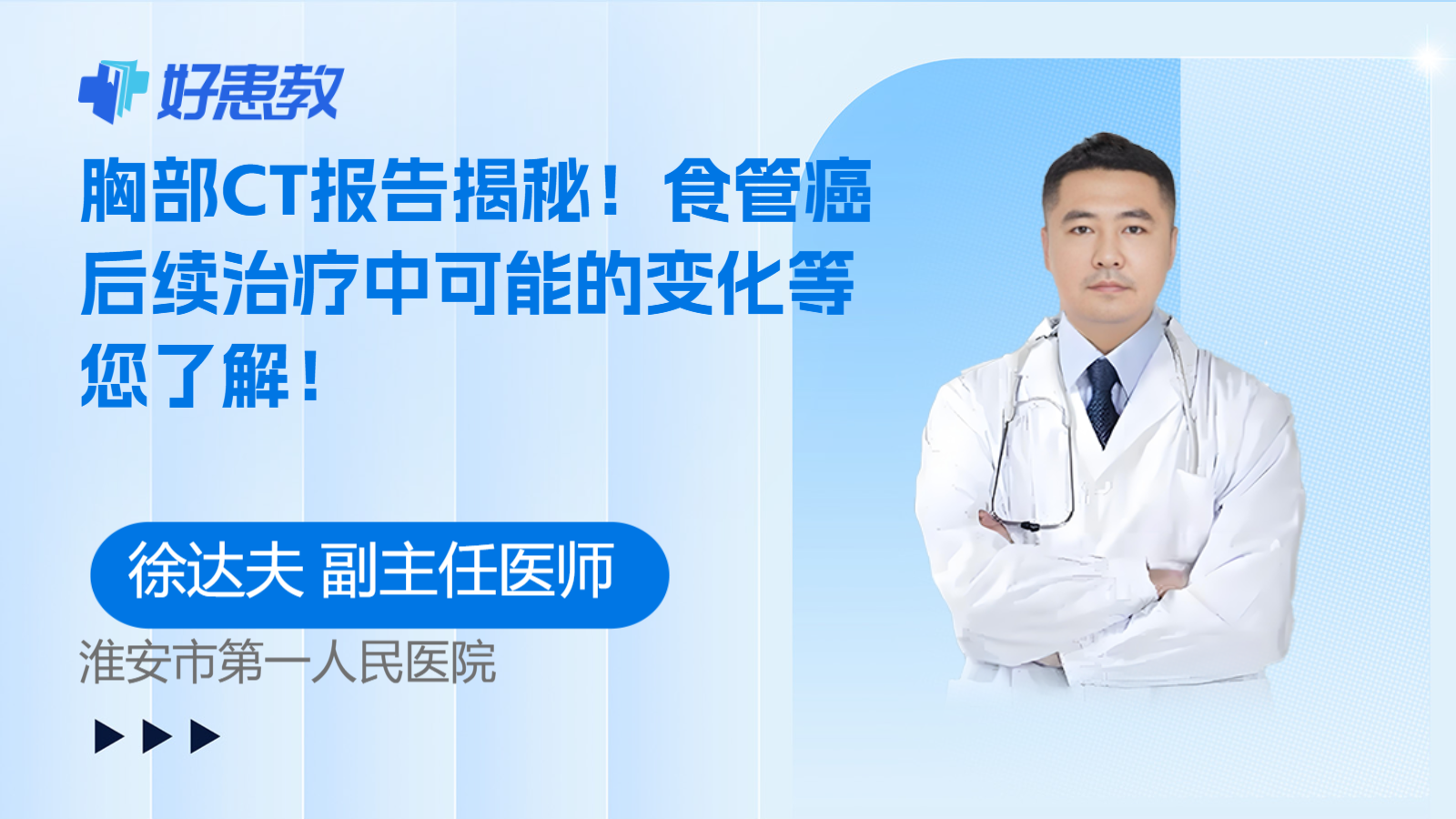 好患教

胸部CT报告揭秘！食管癌后续治疗中可能的变化等您了解！

徐达夫 副主任医师

淮安市第一人民医院